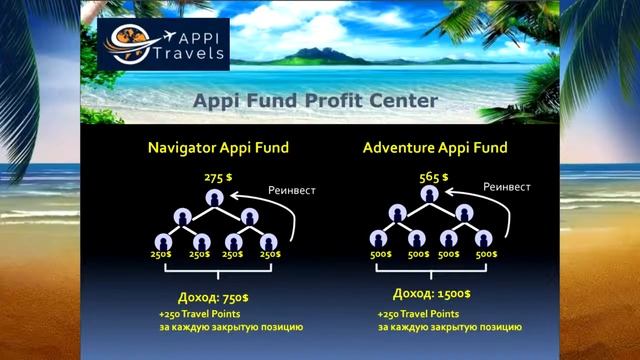 APPI Travels

Appi Fund Profit Center

Navigator Appi Fund

275 $

Реинвест

250$ 250$ 250$ 250$

Доход: 750$

+250 Travel Points
за каждую закрытую позицию

Adventure Appi Fund

565 $

Реинвест

500$ 500$ 500$ 500$

Доход: 1500$

+250 Travel Points
за каждую закрытую позицию